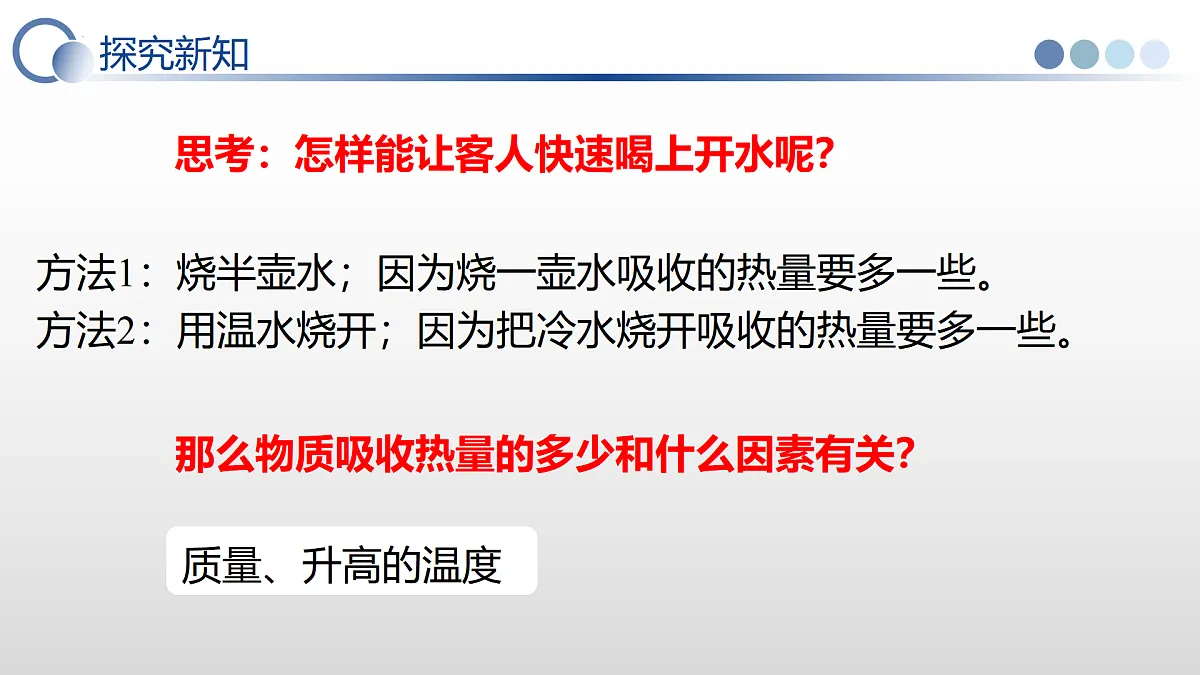 探究新知

思考：怎样能让客人快速喝上开水呢?

方法1：烧半壶水；因为烧一壶水吸收的热量要多一些。
方法2：用温水烧开；因为把冷水烧开吸收的热量要多一些。

那么物质吸收热量的多少和什么因素有关?

质量、升高的温度